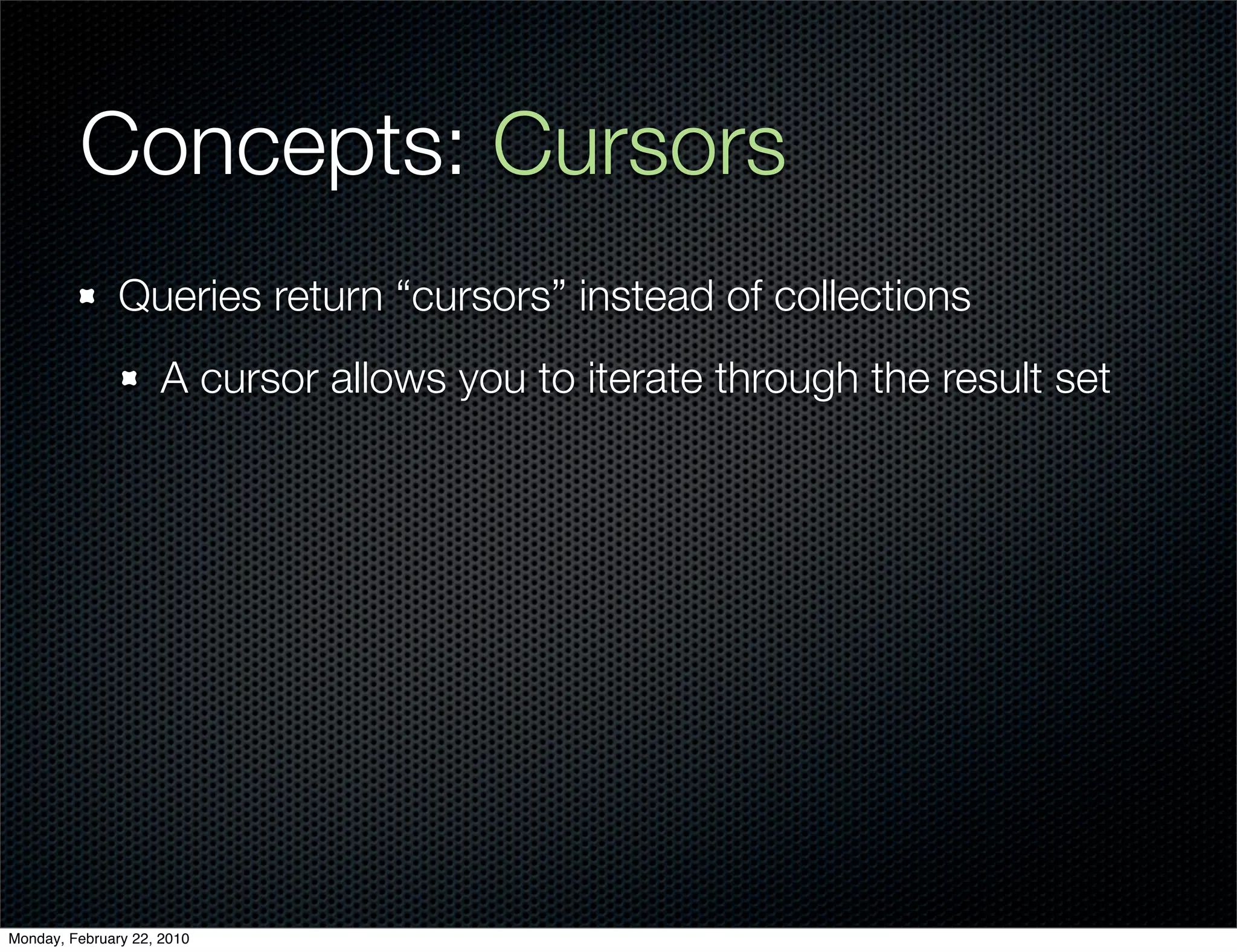 Concepts: Cursors

Queries return “cursors” instead of collections

A cursor allows you to iterate through the result set

Monday, February 22, 2010